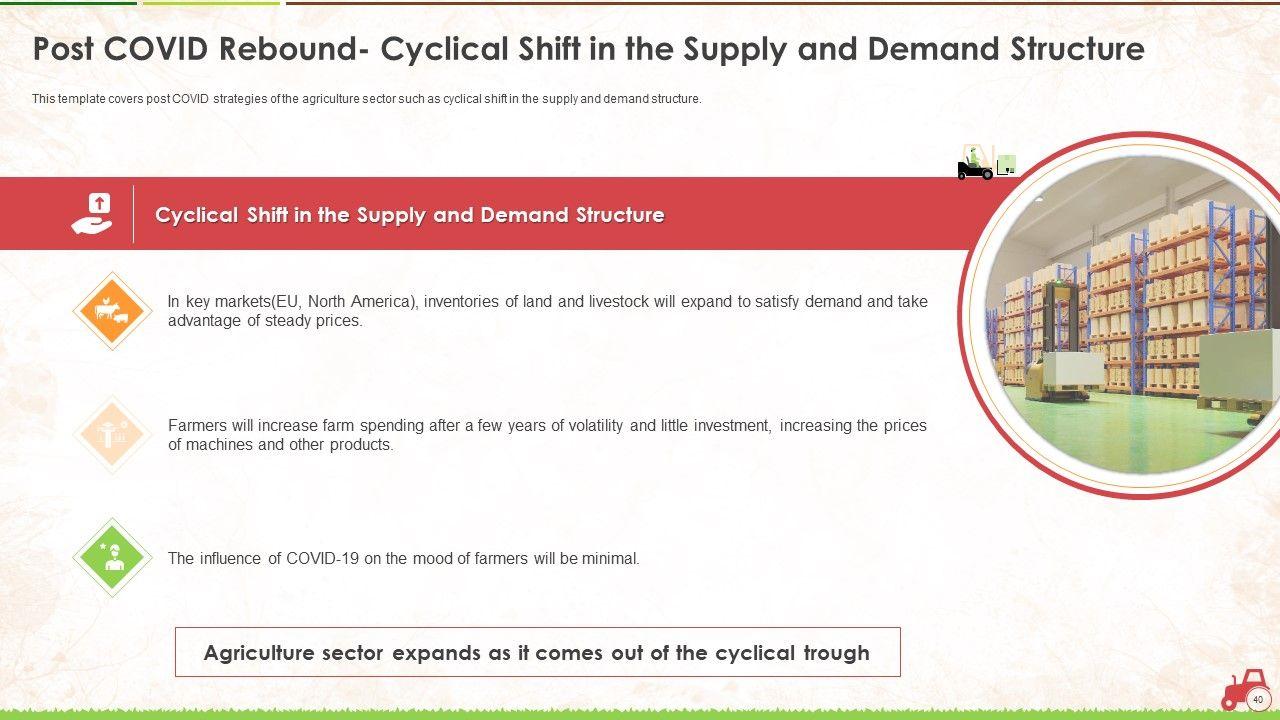 Post COVID Rebound- Cyclical Shift in the Supply and Demand Structure

This template covers post COVID strategies of the agriculture sector such as cyclical shift in the supply and demand structure.

Cyclical Shift in the Supply and Demand Structure

In key markets(EU, North America), inventories of land and livestock will expand to satisfy demand and take advantage of steady prices.

Farmers will increase farm spending after a few years of volatility and little investment, increasing the prices of machines and other products.

The influence of COVID-19 on the mood of farmers will be minimal.

Agriculture sector expands as it comes out of the cyclical trough

40